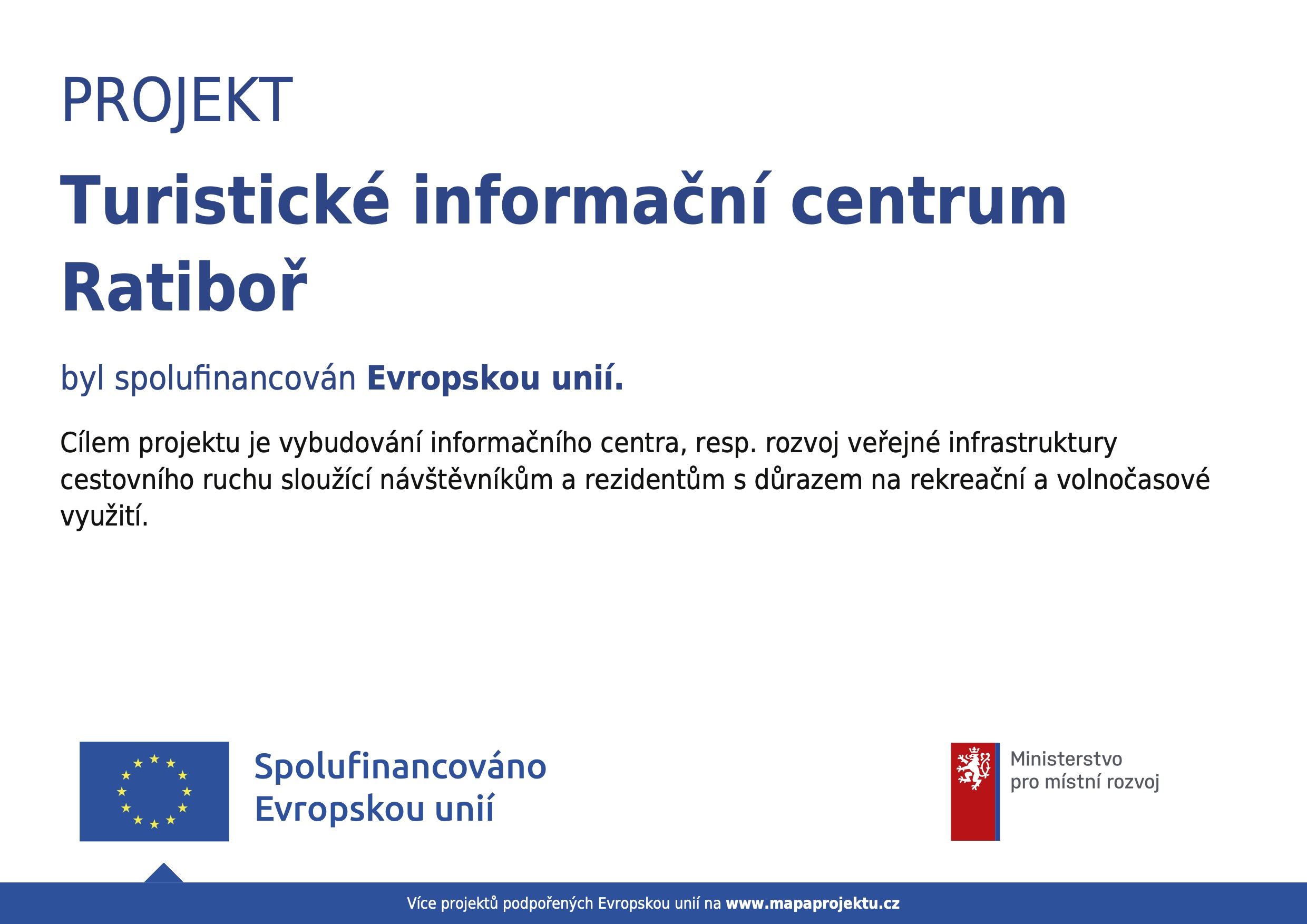 PROJEKT

Turistické informační centrum Ratiboř

byl spolufinancován Evropskou unií.

Cílem projektu je vybudování informačního centra, resp. rozvoj veřejné infrastruktury cestovního ruchu sloužící návštěvníkům a rezidentům s důrazem na rekreační a volnočasové využití.

Spolufinancováno Evropskou unií

Ministerstvo pro místní rozvoj

Více projektů podpořených Evropskou unií na www.mapaprojektu.cz